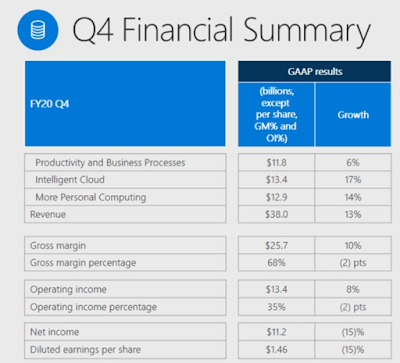 Q4 Financial Summary

| FY20 Q4 | GAAP results (billions, except per share, GM% and OI%) | GAAP results Growth |
|---|---|---|
| Productivity and Business Processes | \$11.8 | 6% |
| Intelligent Cloud | \$13.4 | 17% |
| More Personal Computing | \$12.9 | 14% |
| Revenue | \$38.0 | 13% |
| Gross margin | \$25.7 | 10% |
| Gross margin percentage | 68% | (2) pts |
| Operating income | \$13.4 | 8% |
| Operating income percentage | 35% | (2) pts |
| Net income | \$11.2 | (15)% |
| Diluted earnings per share | \$1.46 | (15)% |